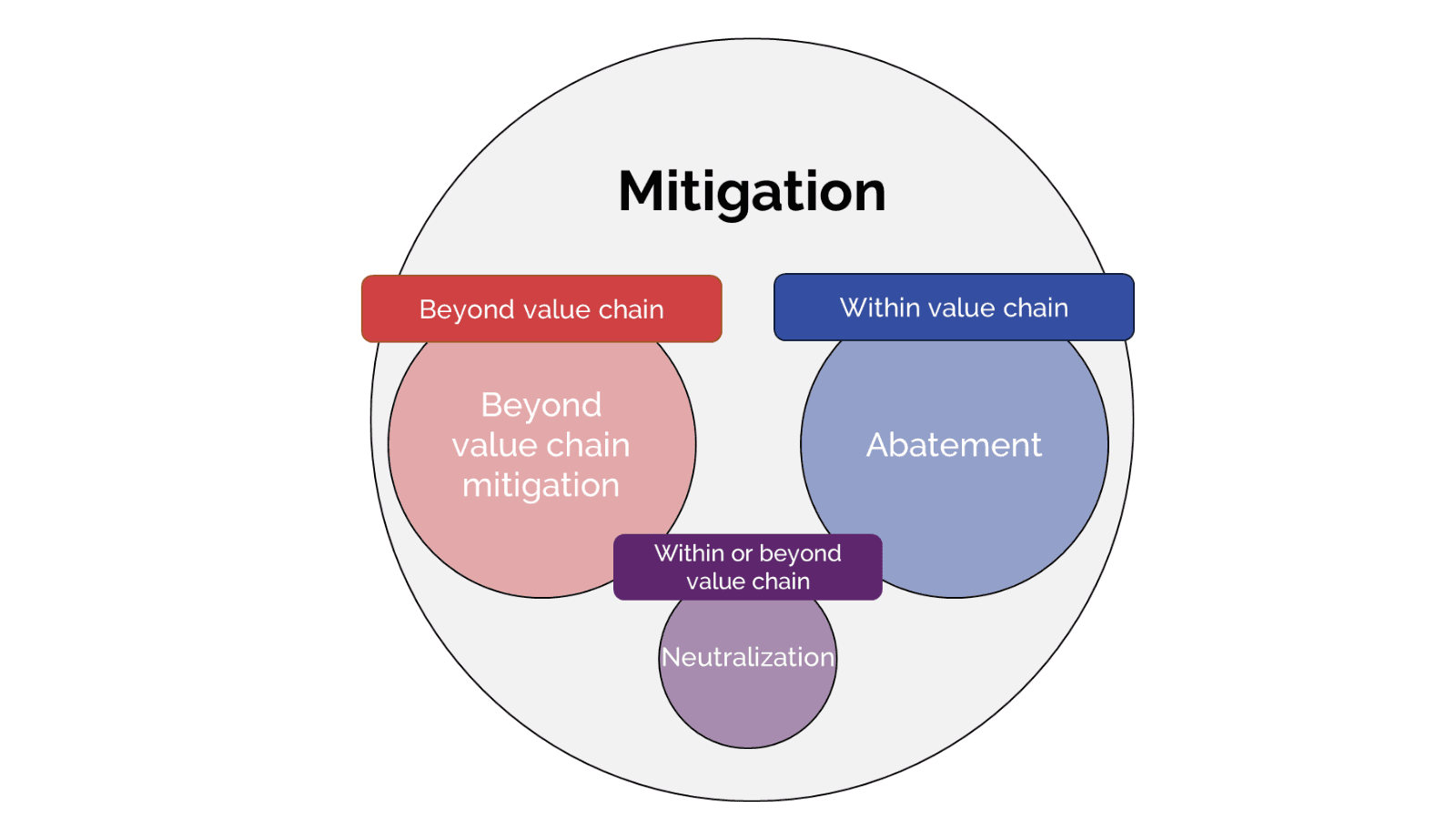 Mitigation

Beyond value chain

Beyond value chain mitigation

Within value chain

Abatement

Within or beyond value chain

Neutralization